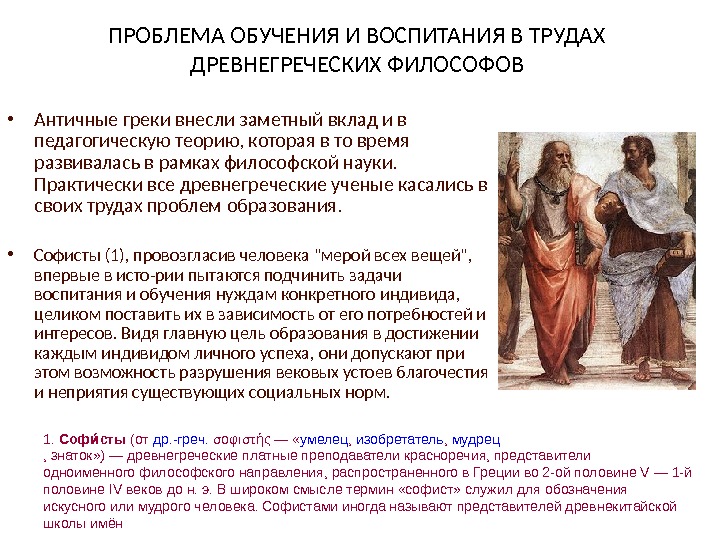 ПРОБЛЕМА ОБУЧЕНИЯ И ВОСПИТАНИЯ В ТРУДАХ ДРЕВНЕГРЕЧЕСКИХ ФИЛОСОФОВ

• Античные греки внесли заметный вклад и в педагогическую теорию, которая в то время развивалась в рамках философской науки. Практически все древнегреческие ученые касались в своих трудах проблем образования.

• Софисты (1), провозгласив человека "мерой всех вещей", впервые в исто-рии пытаются подчинить задачи воспитания и обучения нуждам конкретного индивида, целиком поставить их в зависимость от его потребностей и интересов. Видя главную цель образования в достижении каждым индивидом личного успеха, они допускают при этом возможность разрушения вековых устоев благочестия и неприятия существующих социальных норм.

1. Софи́сты (от др.-греч. σοφιστής — «умелец, изобретатель, мудрец , знаток») — древнегреческие платные преподаватели красноречия, представители одноименного философского направления, распространенного в Греции во 2-ой половине V — 1-й половине IV веков до н. э. В широком смысле термин «софист» служил для обозначения искусного или мудрого человека. Софистами иногда называют представителей древнекитайской школы имён